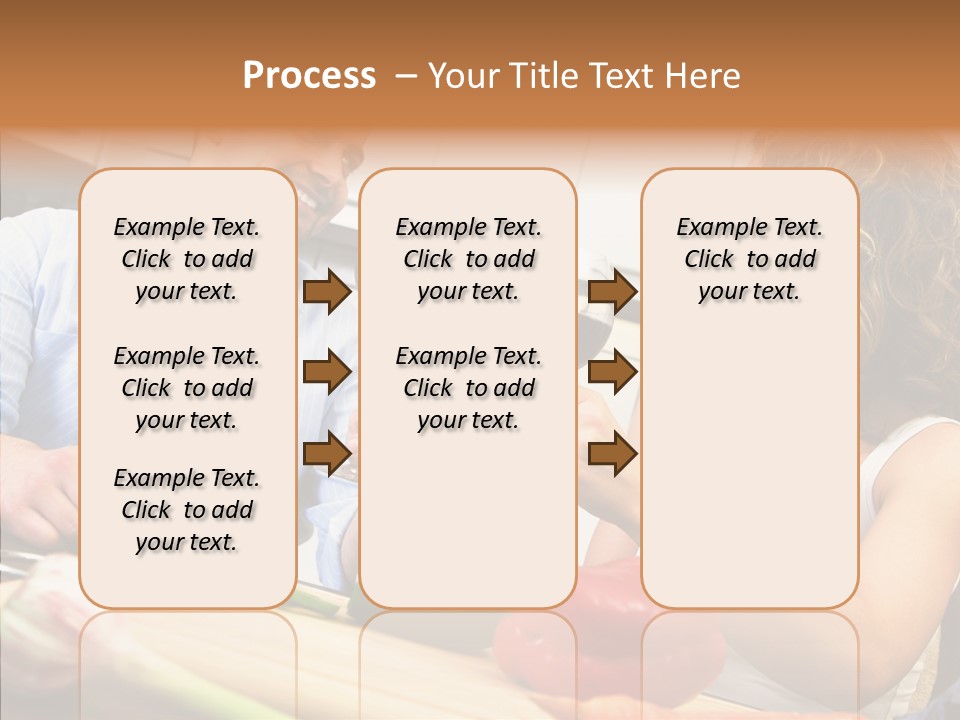 Process – Your Title Text Here

Example Text. Click to add your text.

Example Text. Click to add your text.

Example Text. Click to add your text.

Example Text. Click to add your text.

Example Text. Click to add your text.

Example Text. Click to add your text.